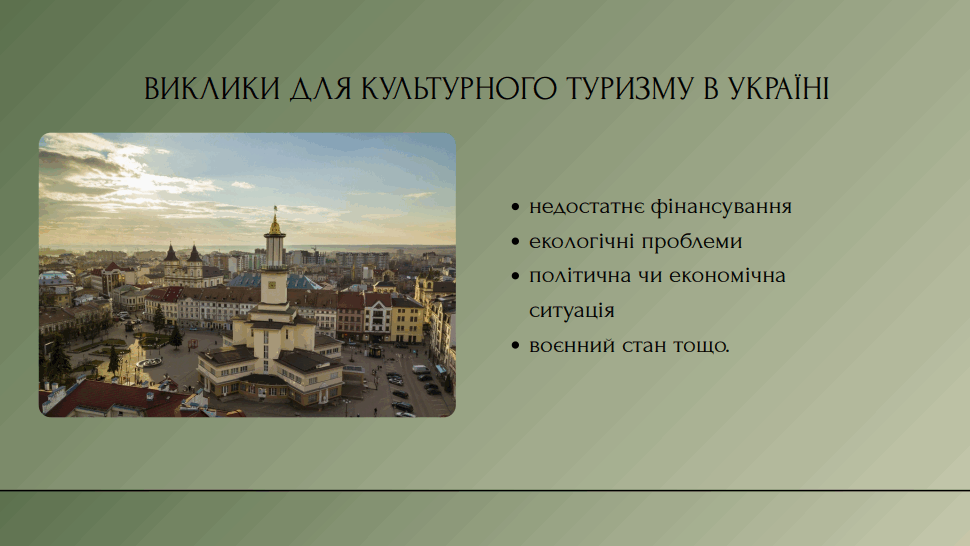 ВИКЛИКИ ДЛЯ КУЛЬТУРНОГО ТУРИЗМУ В УКРАЇНІ

• недостатнє фінансування
• екологічні проблеми
• політична чи економічна ситуація
• воєнний стан тощо.